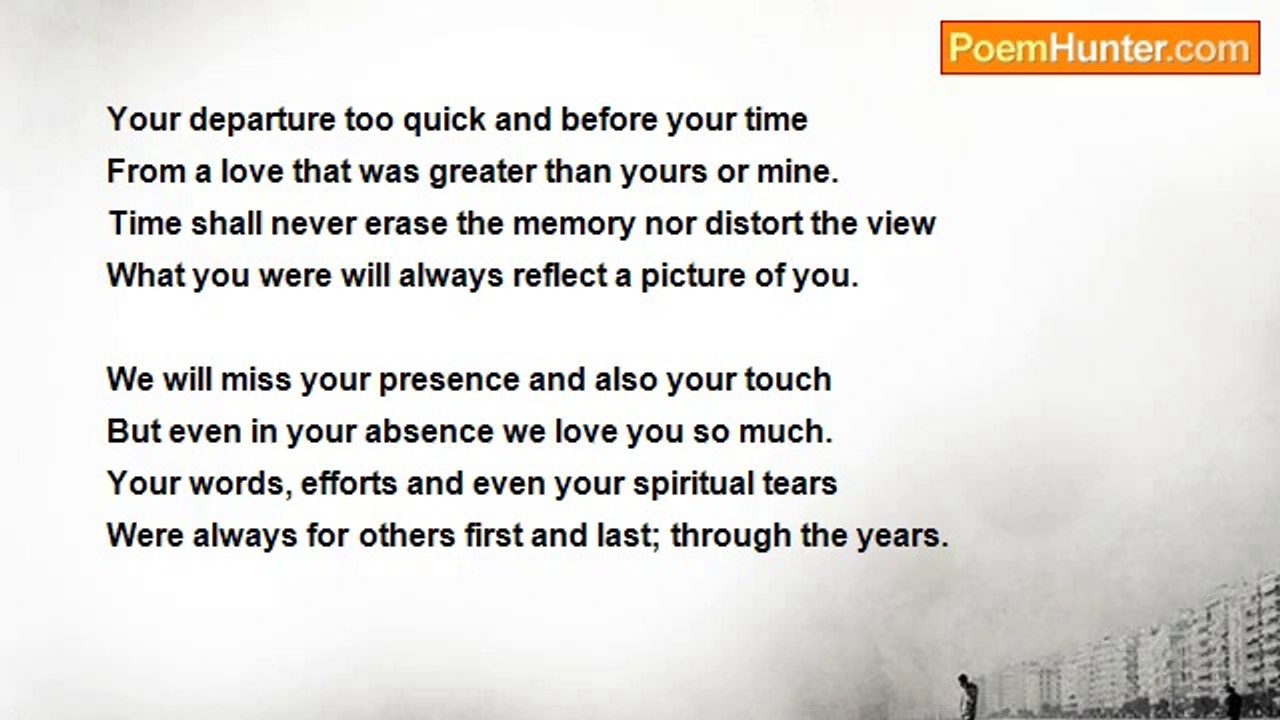 PoemHunter.com

Your departure too quick and before your time
From a love that was greater than yours or mine.
Time shall never erase the memory nor distort the view
What you were will always reflect a picture of you.

We will miss your presence and also your touch
But even in your absence we love you so much.
Your words, efforts and even your spiritual tears
Were always for others first and last; through the years.